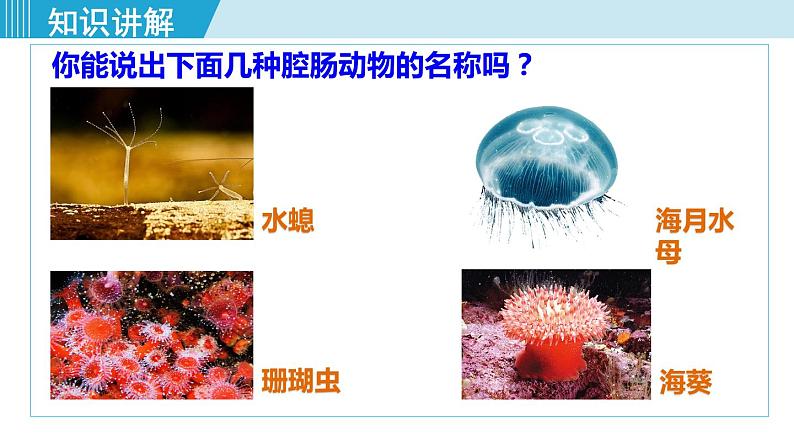 知识讲解

你能说出下面几种腔肠动物的名称吗？

水螅

海月水母

珊瑚虫

海葵